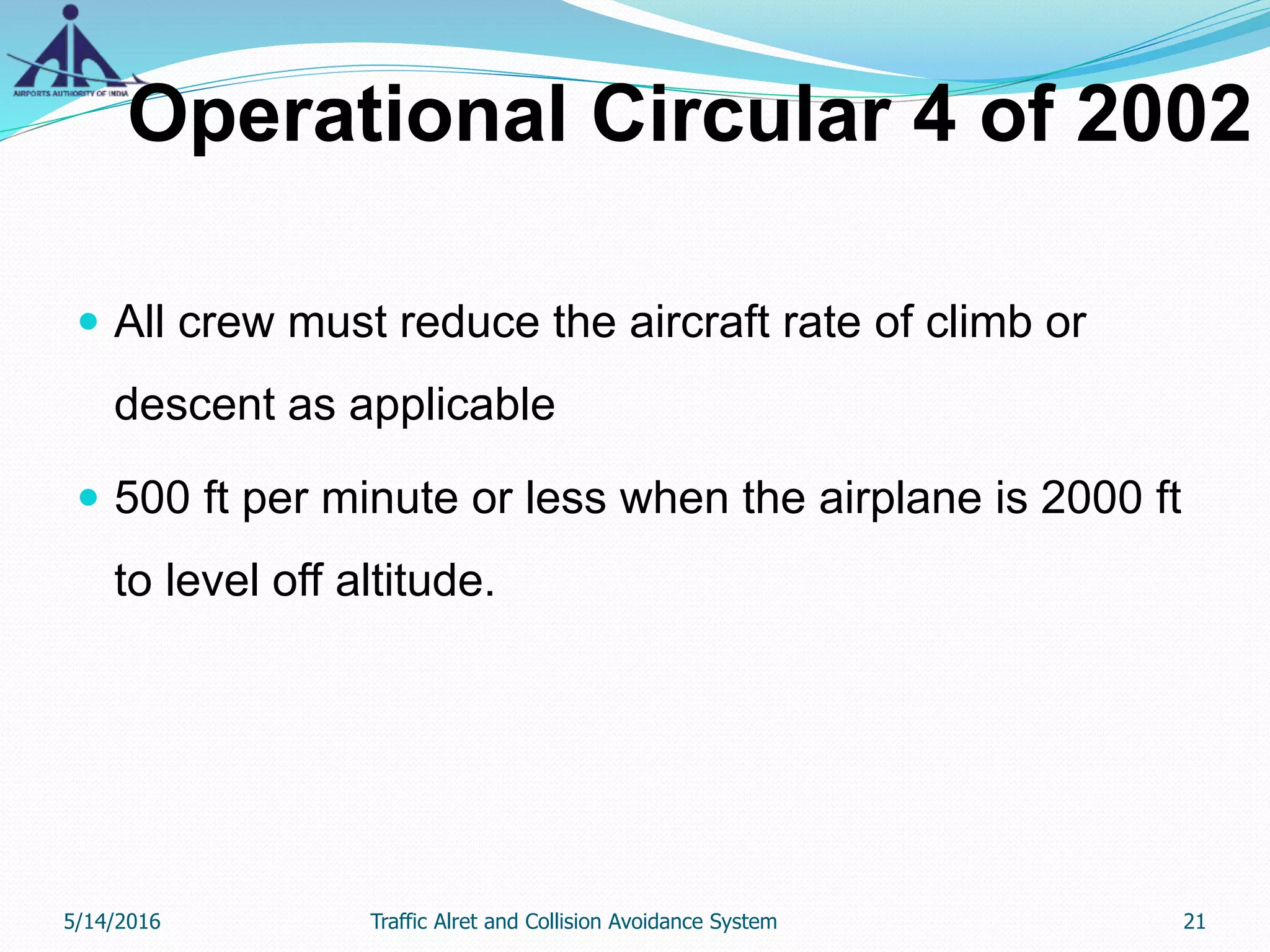 AIRPORTS AUTHORITY OF INDIA

Operational Circular 4 of 2002

- All crew must reduce the aircraft rate of climb or descent as applicable
- 500 ft per minute or less when the airplane is 2000 ft to level off altitude.

5/14/2016

Traffic Alret and Collision Avoidance System

21